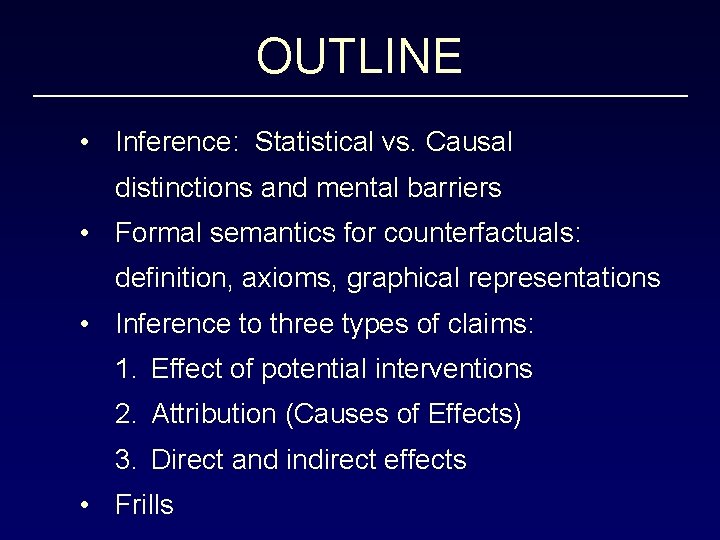 OUTLINE

• Inference: Statistical vs. Causal distinctions and mental barriers
• Formal semantics for counterfactuals: definition, axioms, graphical representations
• Inference to three types of claims:
1. Effect of potential interventions
2. Attribution (Causes of Effects)
3. Direct and indirect effects
• Frills